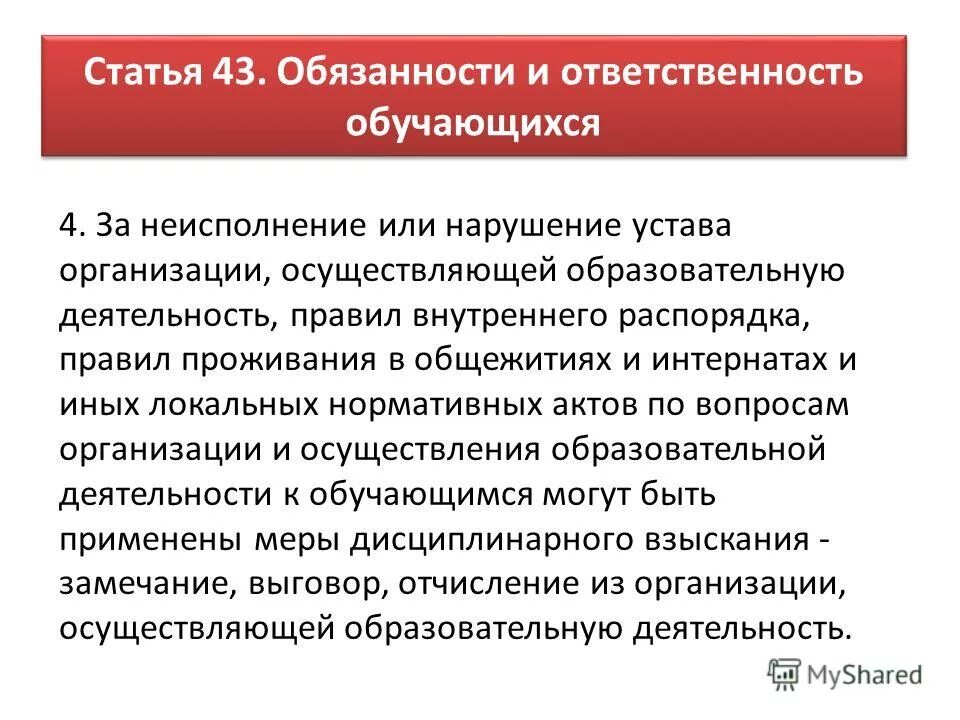 Статья 43. Обязанности и ответственность обучающихся

4. За неисполнение или нарушение устава организации, осуществляющей образовательную деятельность, правил внутреннего распорядка, правил проживания в общежитиях и интернатах и иных локальных нормативных актов по вопросам организации и осуществления образовательной деятельности к обучающимся могут быть применены меры дисциплинарного взыскания - замечание, выговор, отчисление из организации, осуществляющей образовательную деятельность.

MyShared